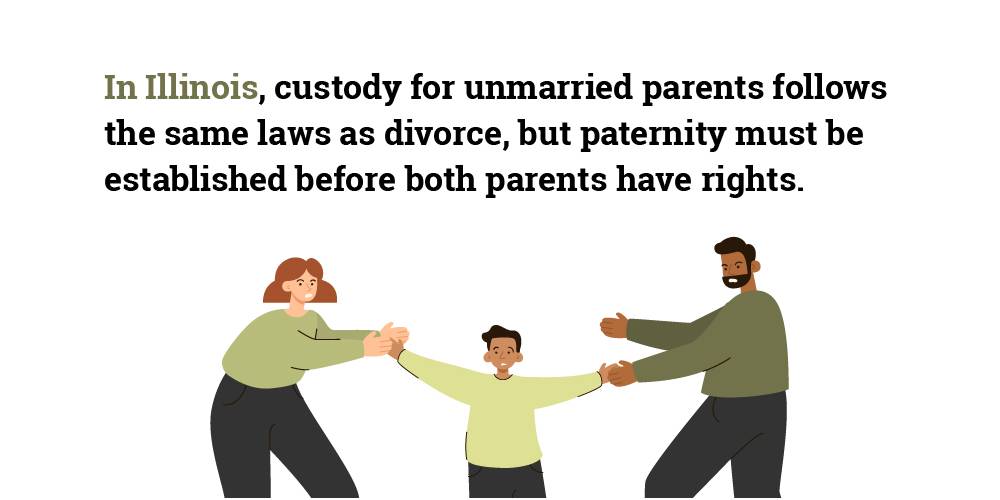 In Illinois, custody for unmarried parents follows the same laws as divorce, but paternity must be established before both parents have rights.